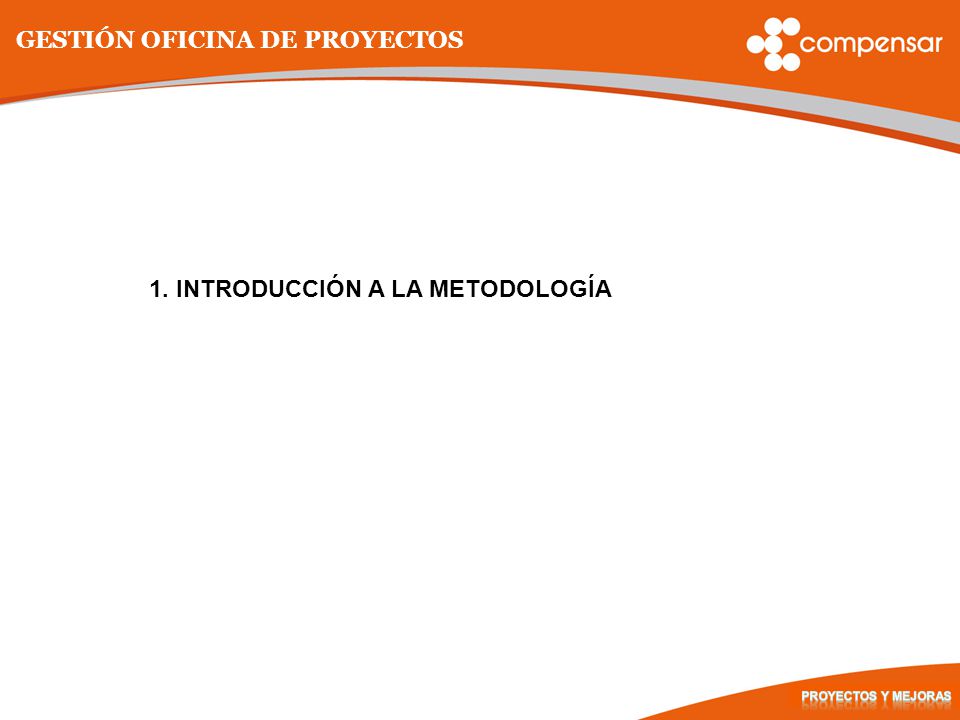 GESTIÓN OFICINA DE PROYECTOS

compensar

1. INTRODUCCIÓN A LA METODOLOGÍA

PROYECTOS Y MEJORAS